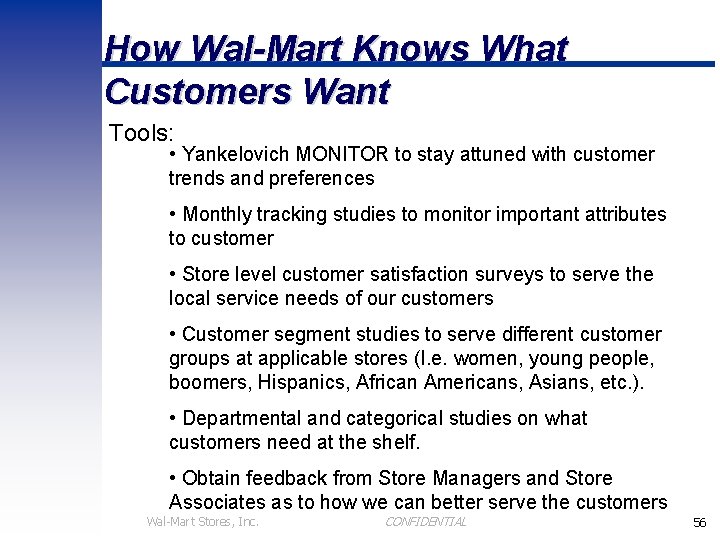 How Wal-Mart Knows What Customers Want

Tools:

• Yankelovich MONITOR to stay attuned with customer trends and preferences

• Monthly tracking studies to monitor important attributes to customer

• Store level customer satisfaction surveys to serve the local service needs of our customers

• Customer segment studies to serve different customer groups at applicable stores (I.e. women, young people, boomers, Hispanics, African Americans, Asians, etc.).

• Departmental and categorical studies on what customers need at the shelf.

• Obtain feedback from Store Managers and Store Associates as to how we can better serve the customers

Wal-Mart Stores, Inc. CONFIDENTIAL 56